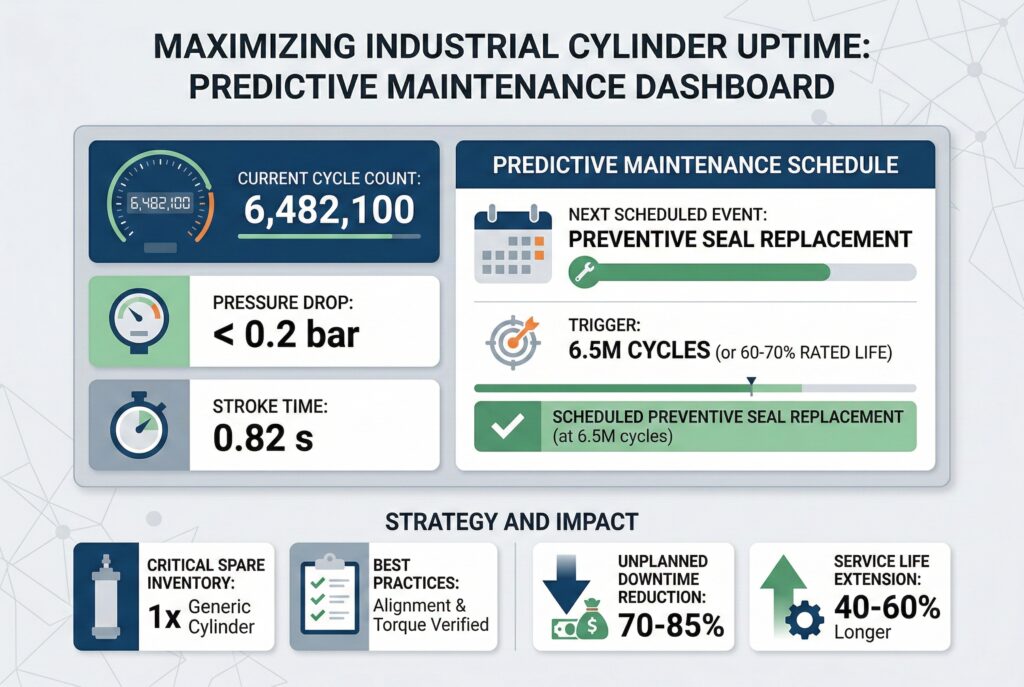 MAXIMIZING INDUSTRIAL CYLINDER UPTIME: PREDICTIVE MAINTENANCE DASHBOARD

6,482,100

CURRENT CYCLE COUNT:
6,482,100

PRESSURE DROP:
< 0.2 bar

STROKE TIME:
0.82 s

PREDICTIVE MAINTENANCE SCHEDULE

NEXT SCHEDULED EVENT:
PREVENTIVE SEAL REPLACEMENT

TRIGGER:
6.5M CYCLES (or 60-70% RATED LIFE)

SCHEDULED PREVENTIVE SEAL REPLACEMENT
(at 6.5M cycles)

STRATEGY AND IMPACT

CRITICAL SPARE INVENTORY:
1x Generic Cylinder

BEST PRACTICES:
Alignment & Torque Verified

UNPLANNED DOWNTIME REDUCTION:
70-85%

SERVICE LIFE EXTENSION:
40-60% Longer